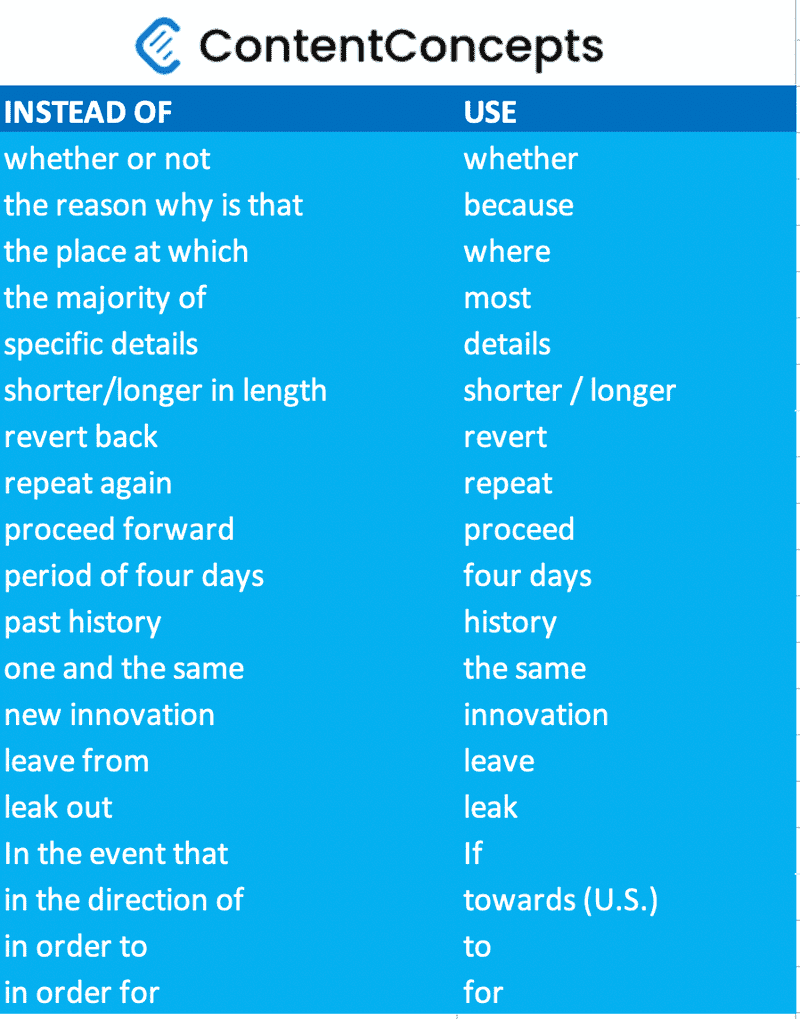 ContentConcepts

| INSTEAD OF | USE |
|---|---|
| whether or not | whether |
| the reason why is that | because |
| the place at which | where |
| the majority of | most |
| specific details | details |
| shorter/longer in length | shorter / longer |
| revert back | revert |
| repeat again | repeat |
| proceed forward | proceed |
| period of four days | four days |
| past history | history |
| one and the same | the same |
| new innovation | innovation |
| leave from | leave |
| leak out | leak |
| In the event that | If |
| in the direction of | towards (U.S.) |
| in order to | to |
| in order for | for |